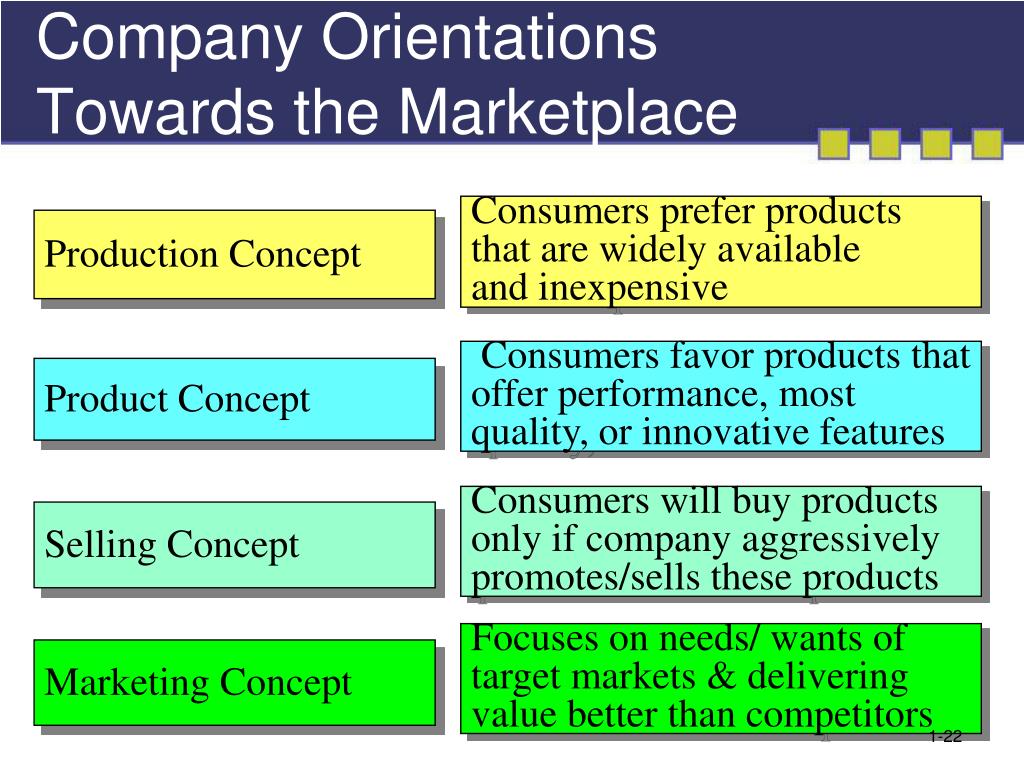 Company Orientations Towards the Marketplace

Production Concept

Consumers prefer products that are widely available and inexpensive

Product Concept

Consumers favor products that offer performance, most quality, or innovative features

Selling Concept

Consumers will buy products only if company aggressively promotes/sells these products

Marketing Concept

Focuses on needs/ wants of target markets & delivering value better than competitors

1-22